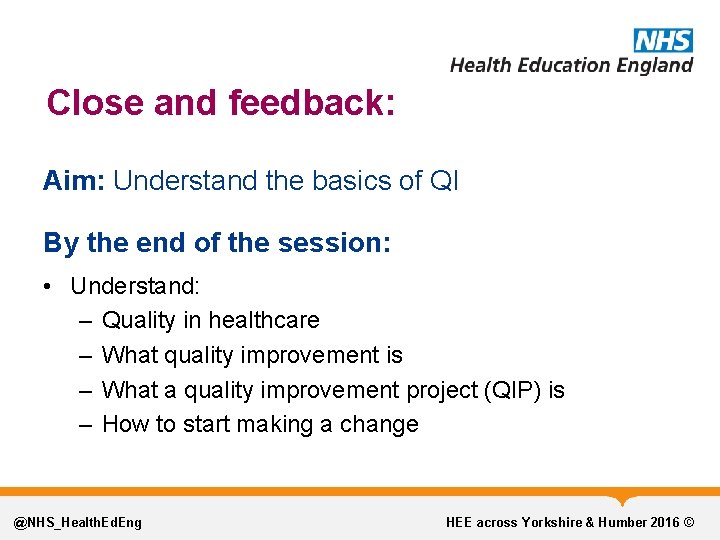 NHS
Health Education England

Close and feedback:

Aim: Understand the basics of QI

By the end of the session:

• Understand:
– Quality in healthcare
– What quality improvement is
– What a quality improvement project (QIP) is
– How to start making a change

@NHS_HealthEdEng

HEE across Yorkshire & Humber 2016 ©